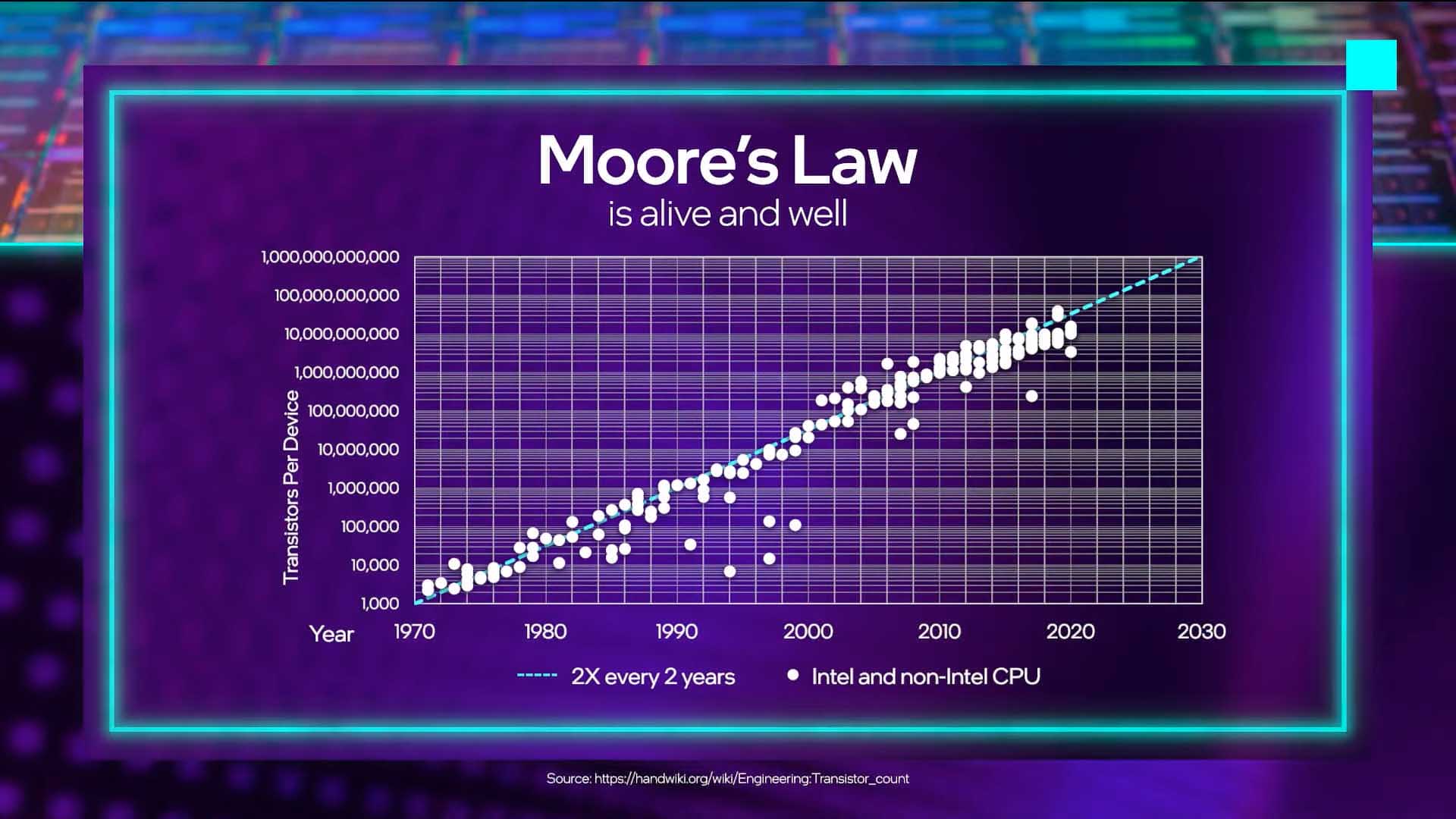 Moore's Law
is alive and well

Transistors Per Device

1,000,000,000,000
100,000,000,000
10,000,000,000
1,000,000,000
100,000,000
10,000,000
1,000,000
100,000
10,000
1,000

Year 1970 1980 1990 2000 2010 2020 2030

2X every 2 years
Intel and non-Intel CPU

Source: https://handwiki.org/wiki/Engineering:Transistor_count